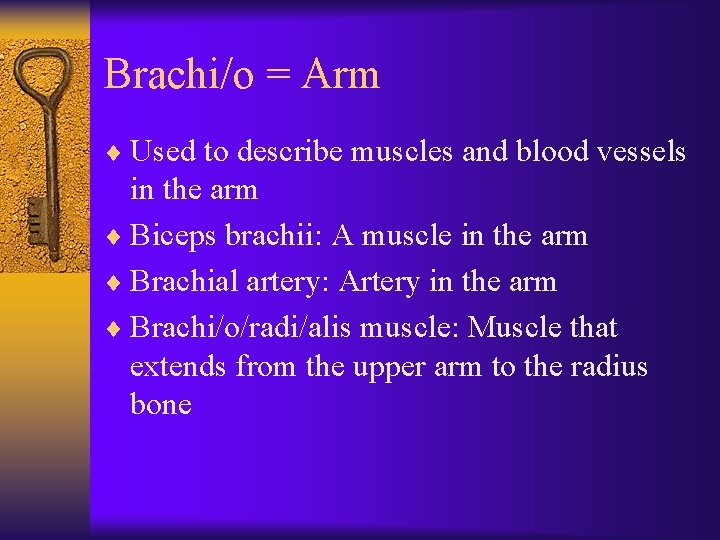 Brachi/o = Arm

♦ Used to describe muscles and blood vessels in the arm
♦ Biceps brachii: A muscle in the arm
♦ Brachial artery: Artery in the arm
♦ Brachi/o/radi/alis muscle: Muscle that extends from the upper arm to the radius bone